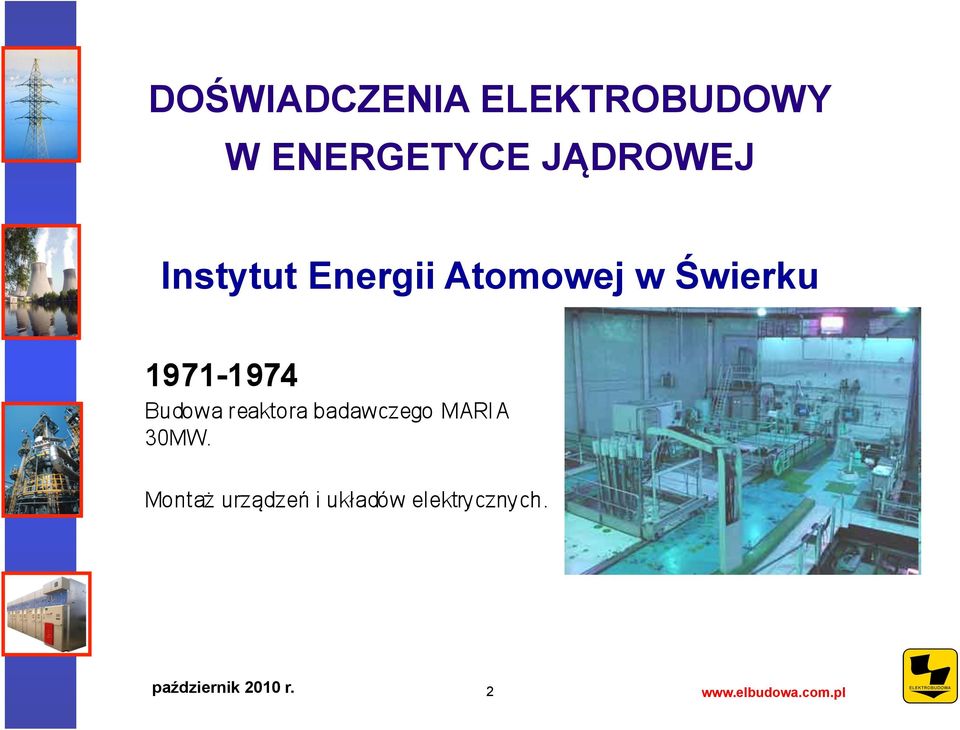 DOŚWIADCZENIA ELEKTROBUDOWY
W ENERGETYCE JĄDROWEJ

Instytut Energii Atomowej w Świerku

1971-1974
Budowa reaktora badawczego MARIA 30MW.

Montaż urządzeń i układów elektrycznych.

październik 2010 r.

2

www.elbudowa.com.pl

ELEKTROBUDOWA